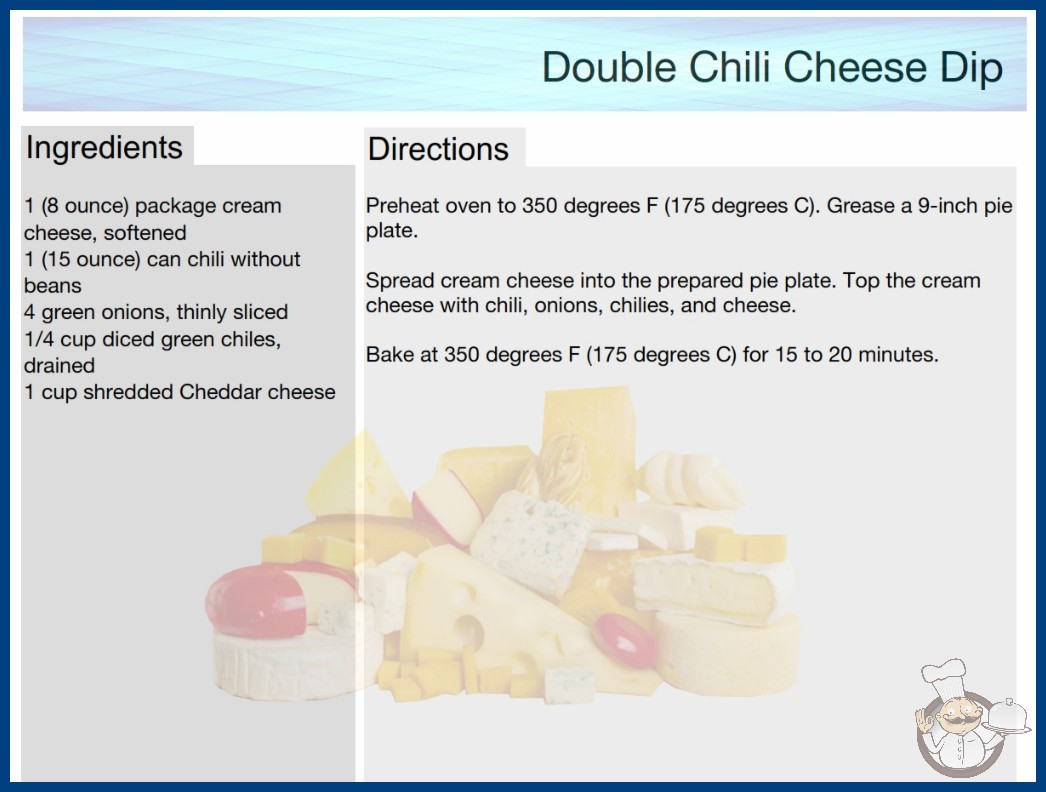 Double Chili Cheese Dip

Ingredients

1 (8 ounce) package cream cheese, softened
1 (15 ounce) can chili without beans
4 green onions, thinly sliced
1/4 cup diced green chiles, drained
1 cup shredded Cheddar cheese

Directions

Preheat oven to 350 degrees F (175 degrees C). Grease a 9-inch pie plate.

Spread cream cheese into the prepared pie plate. Top the cream cheese with chili, onions, chilies, and cheese.

Bake at 350 degrees F (175 degrees C) for 15 to 20 minutes.